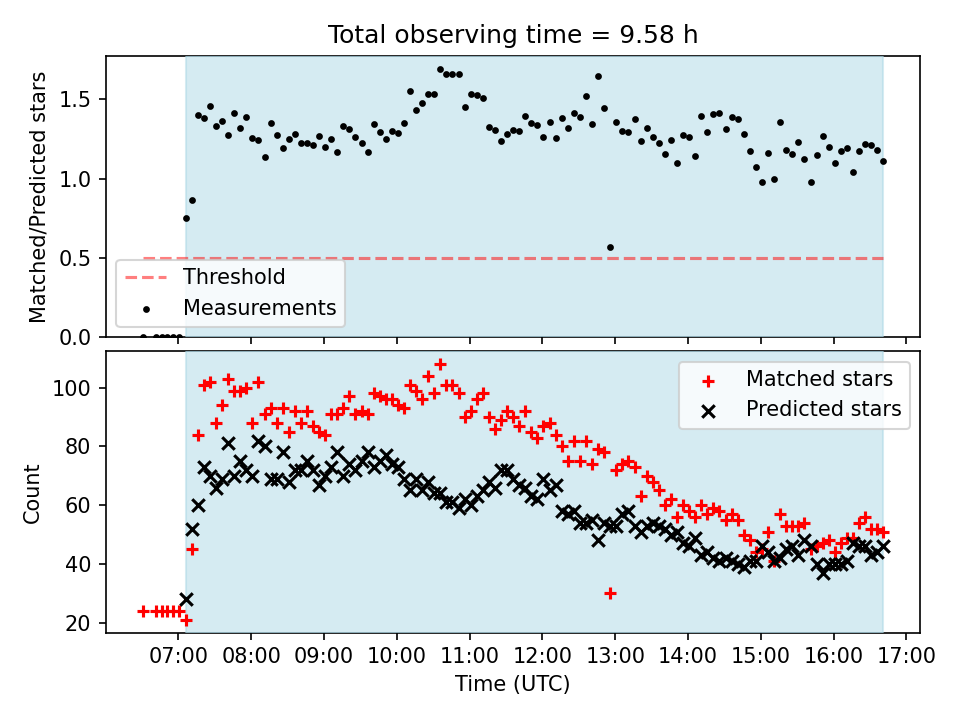 Total observing time = 9.58 h

Matched/Predicted stars

1.5
1.0
0.5
0.0

Threshold
Measurements

Count

100
80
60
40
20

Matched stars
Predicted stars

07:00 08:00 09:00 10:00 11:00 12:00 13:00 14:00 15:00 16:00 17:00

Time (UTC)